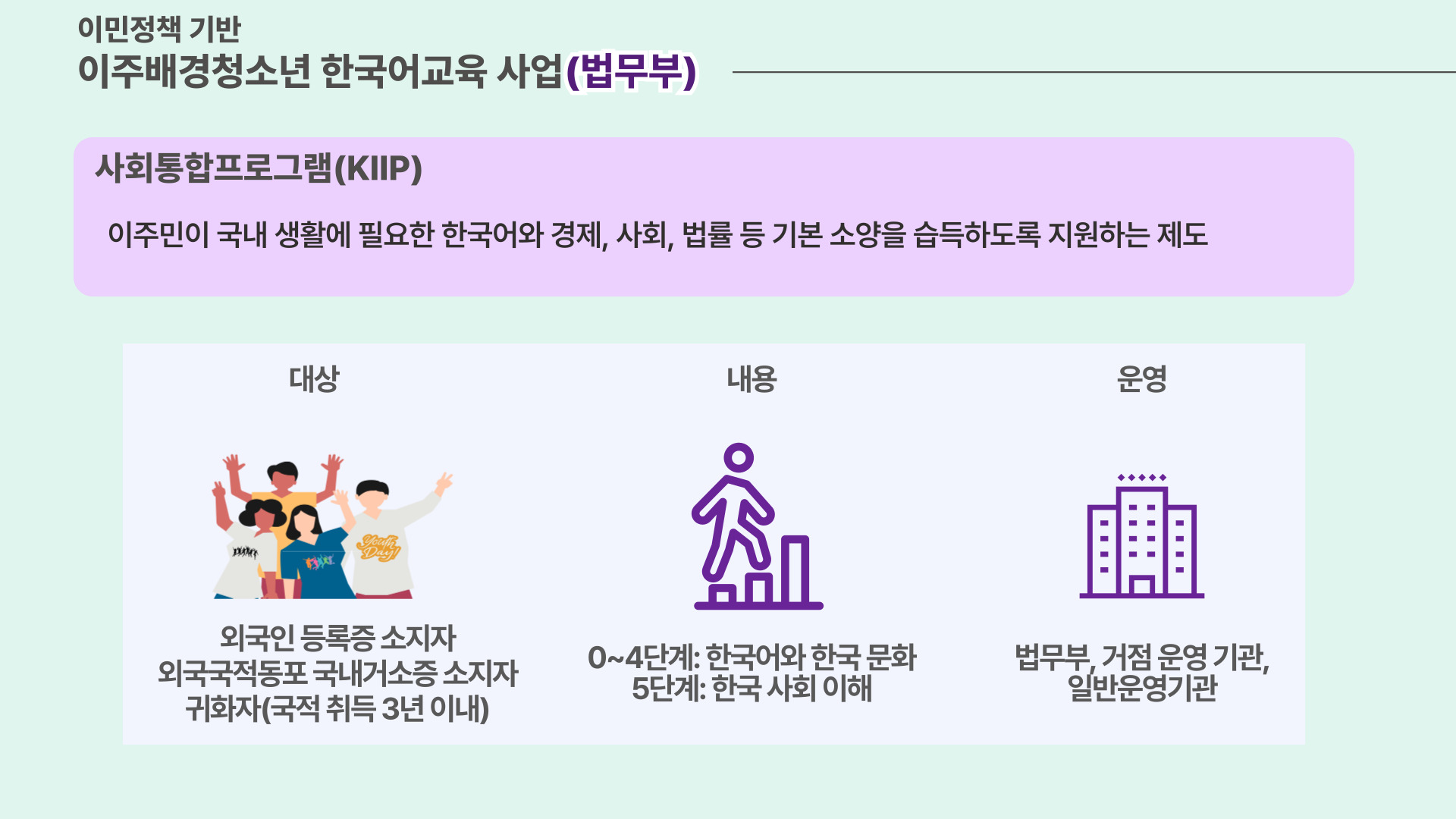 이민정책 기반
이주배경청소년 한국어교육 사업(법무부)

사회통합프로그램(KIIP)

이주민이 국내 생활에 필요한 한국어와 경제, 사회, 법률 등 기본 소양을 습득하도록 지원하는 제도

대상

Youth Day!

외국인 등록증 소지자
외국국적동포 국내거소증 소지자
귀화자(국적 취득 3년 이내)

내용

0~4단계: 한국어와 한국 문화
5단계: 한국 사회 이해

운영

법무부, 거점 운영 기관,
일반운영기관